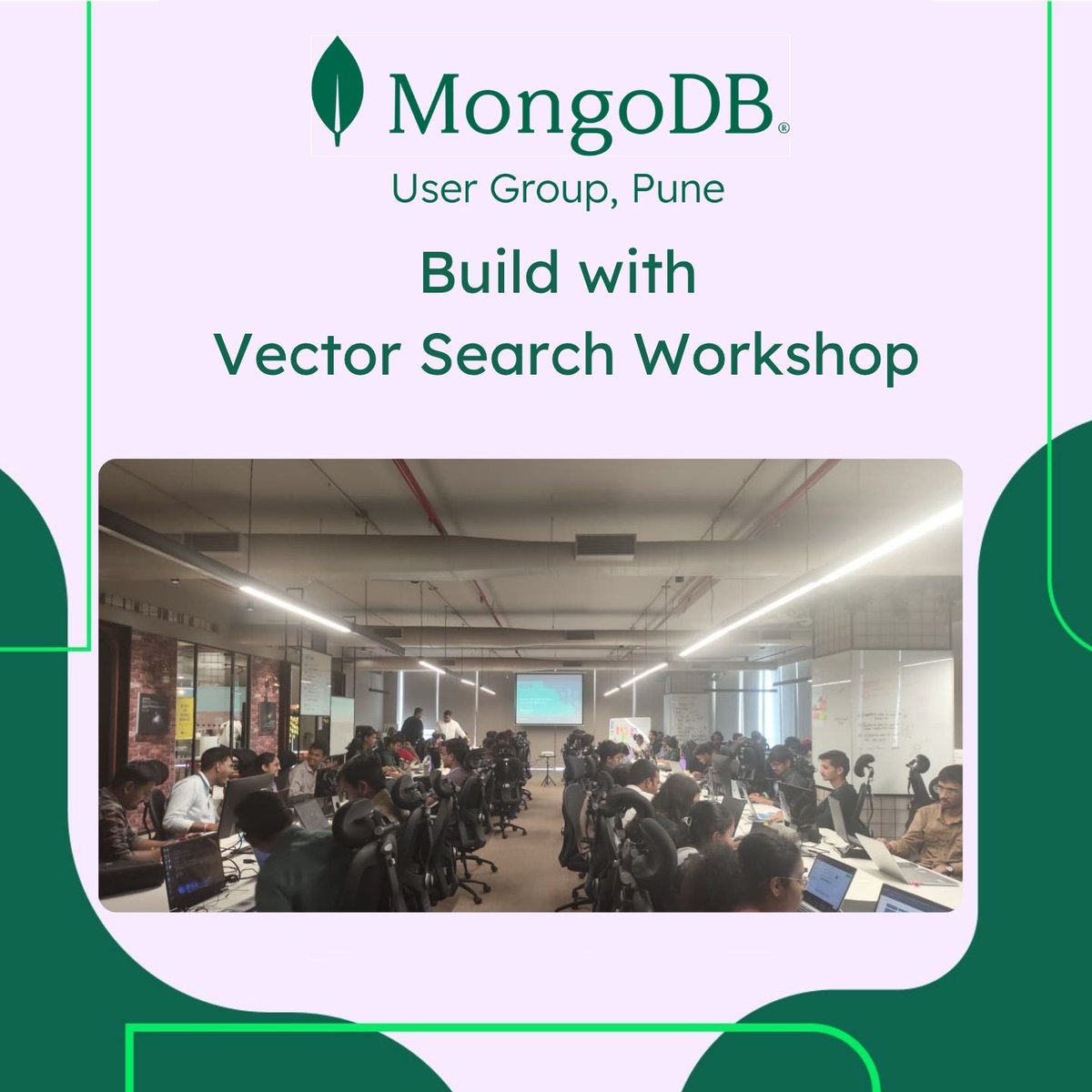 MongoDB®

User Group, Pune

Build with
Vector Search Workshop